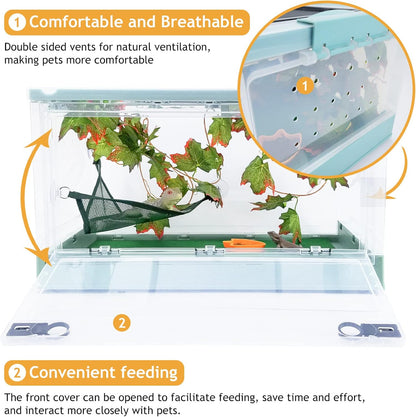 1 Comfortable and Breathable

Double sided vents for natural ventilation, making pets more comfortable

1

2

2 Convenient feeding

The front cover can be opened to facilitate feeding, save time and effort, and interact more closely with pets.